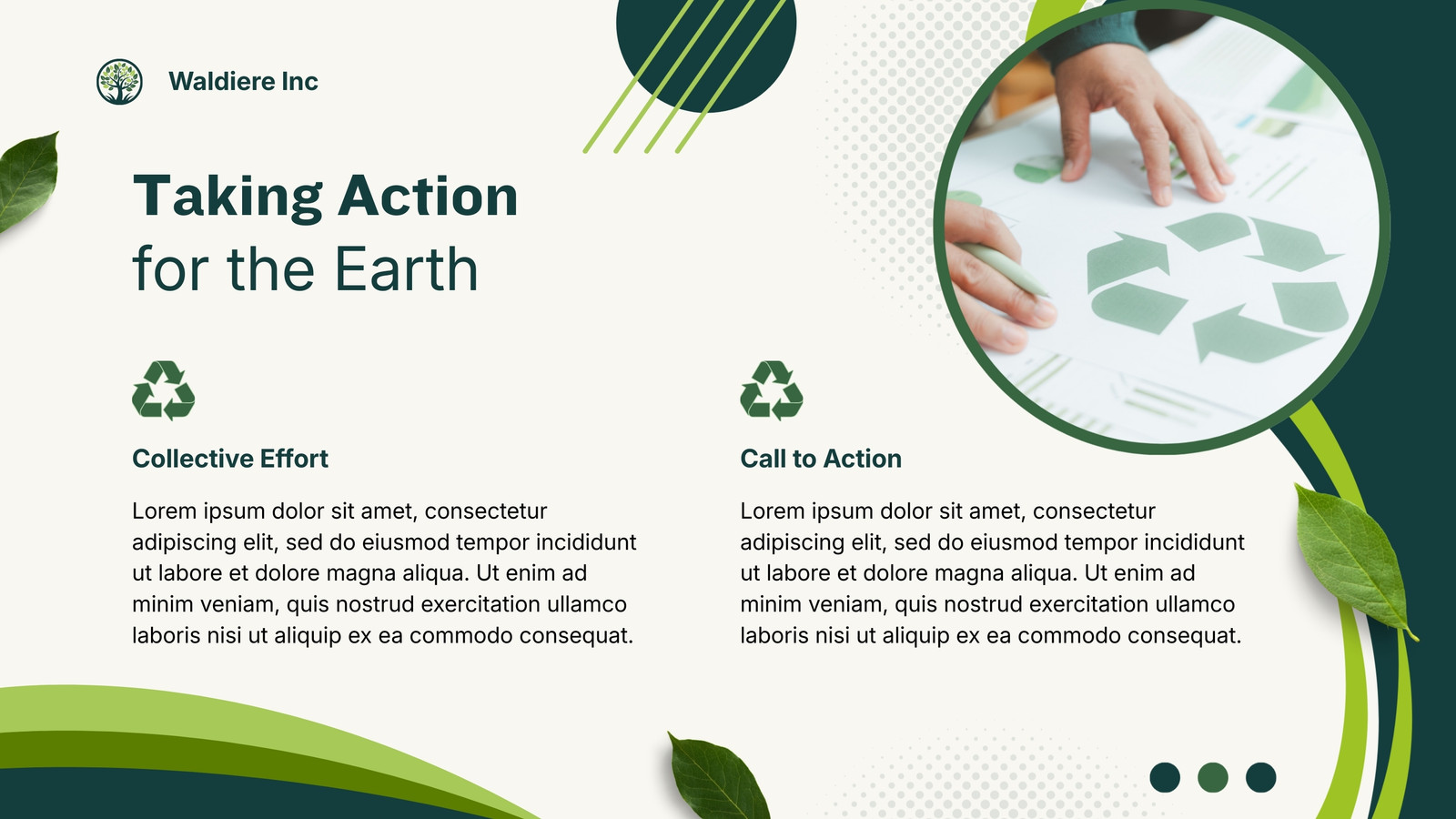 Waldiere Inc

Taking Action
for the Earth

Collective Effort

Lorem ipsum dolor sit amet, consectetur adipiscing elit, sed do eiusmod tempor incididunt ut labore et dolore magna aliqua. Ut enim ad minim veniam, quis nostrud exercitation ullamco laboris nisi ut aliquip ex ea commodo consequat.

Call to Action

Lorem ipsum dolor sit amet, consectetur adipiscing elit, sed do eiusmod tempor incididunt ut labore et dolore magna aliqua. Ut enim ad minim veniam, quis nostrud exercitation ullamco laboris nisi ut aliquip ex ea commodo consequat.